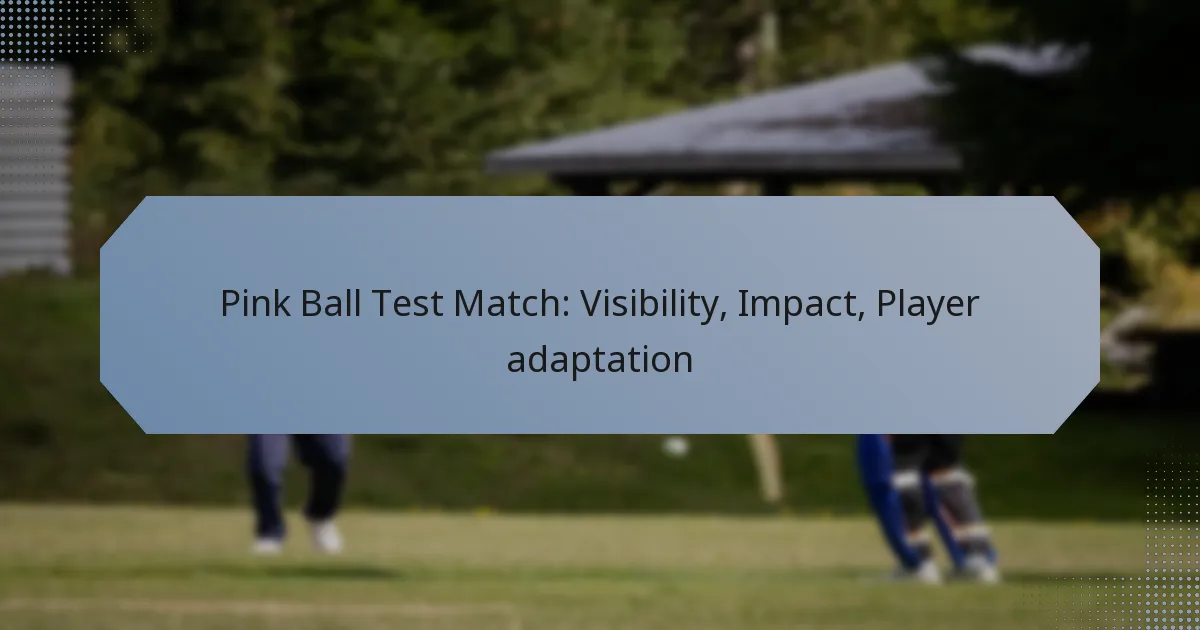 Pink Ball Test Match: Visibility, Impact, Player adaptation